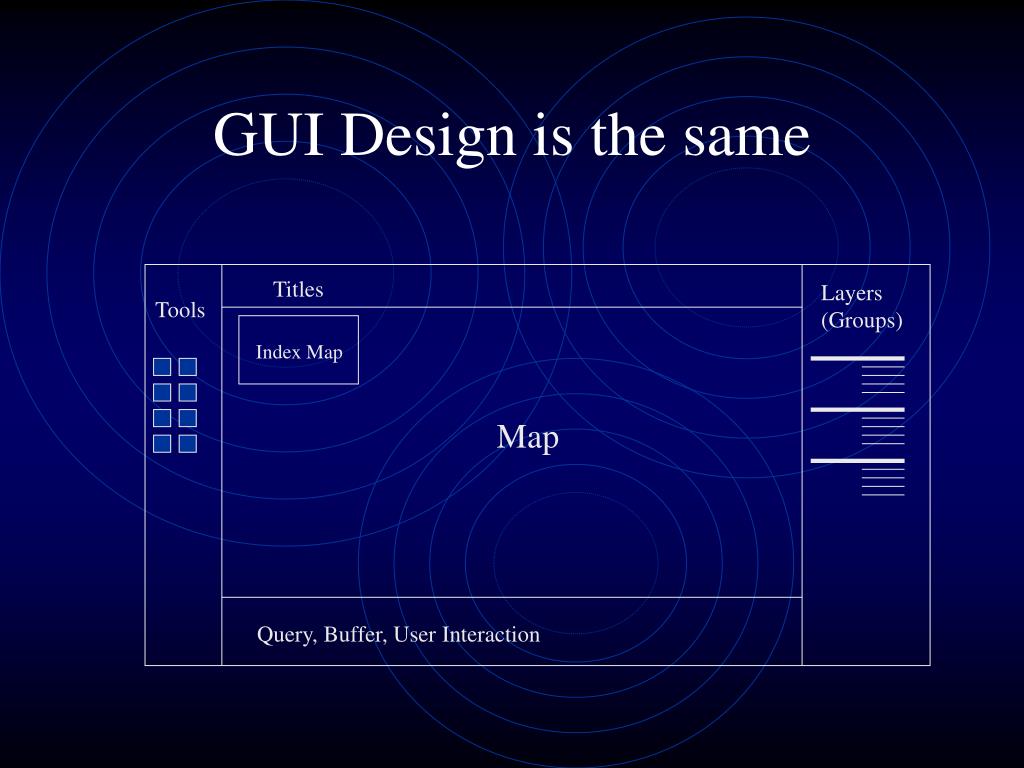 GUI Design is the same

Tools

Titles

Index Map

Map

Layers (Groups)

Query, Buffer, User Interaction